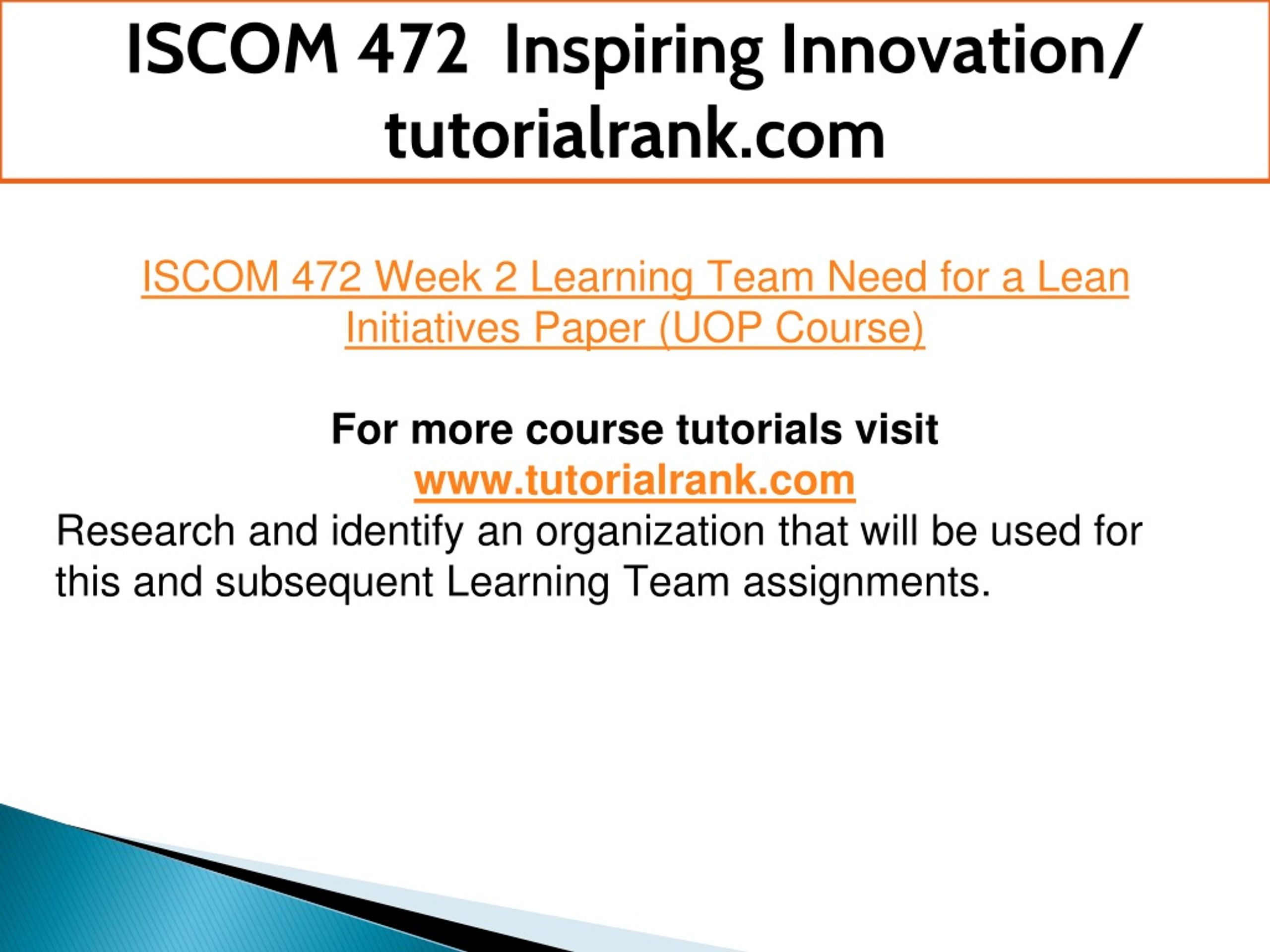 ISCOM 472 Inspiring Innovation/ tutorialrank.com

ISCOM 472 Week 2 Learning Team Need for a Lean Initiatives Paper (UOP Course)

For more course tutorials visit
www.tutorialrank.com
Research and identify an organization that will be used for this and subsequent Learning Team assignments.